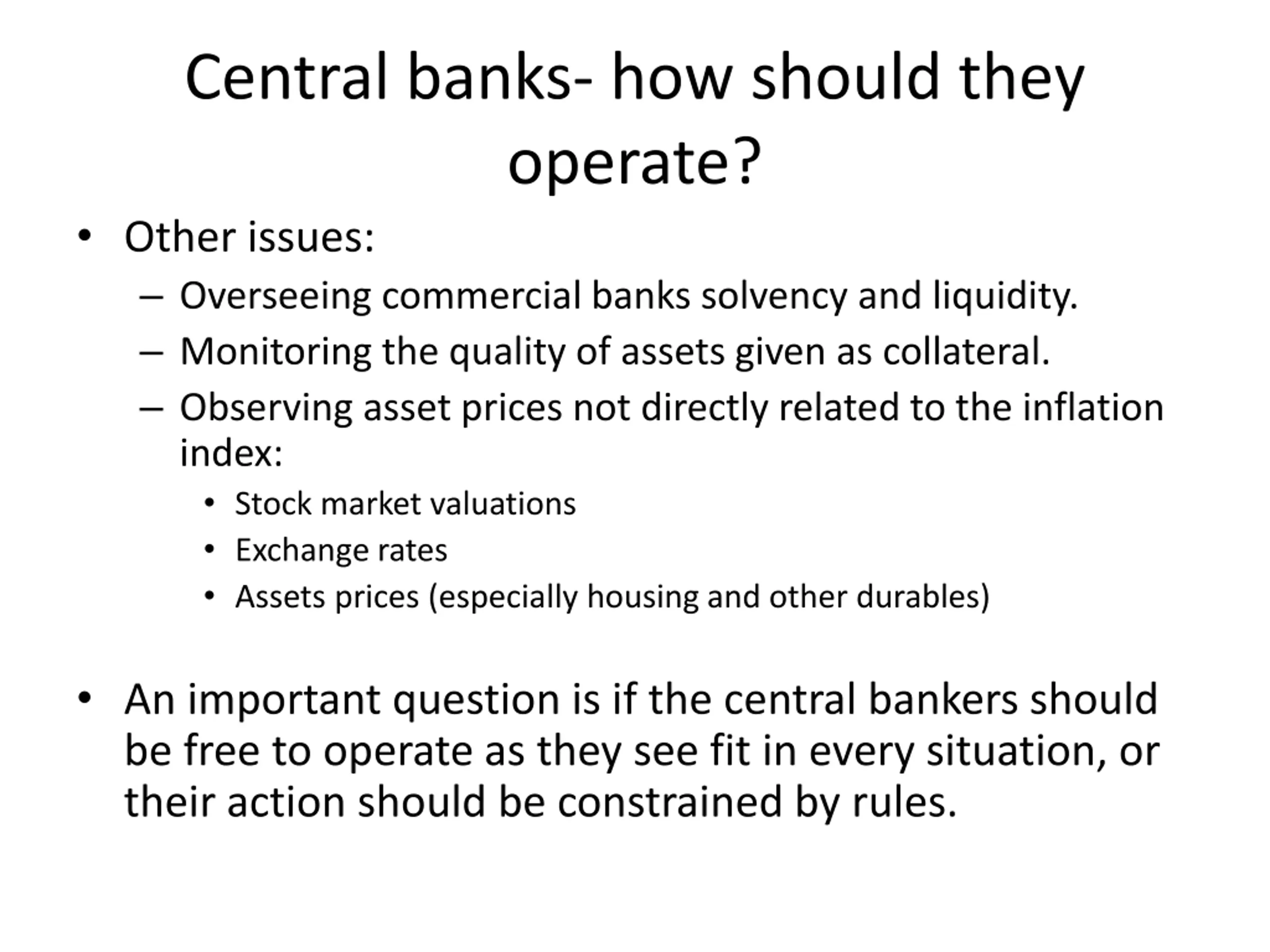 Central banks- how should they operate?

• Other issues:
– Overseeing commercial banks solvency and liquidity.
– Monitoring the quality of assets given as collateral.
– Observing asset prices not directly related to the inflation index:
• Stock market valuations
• Exchange rates
• Assets prices (especially housing and other durables)

• An important question is if the central bankers should be free to operate as they see fit in every situation, or their action should be constrained by rules.